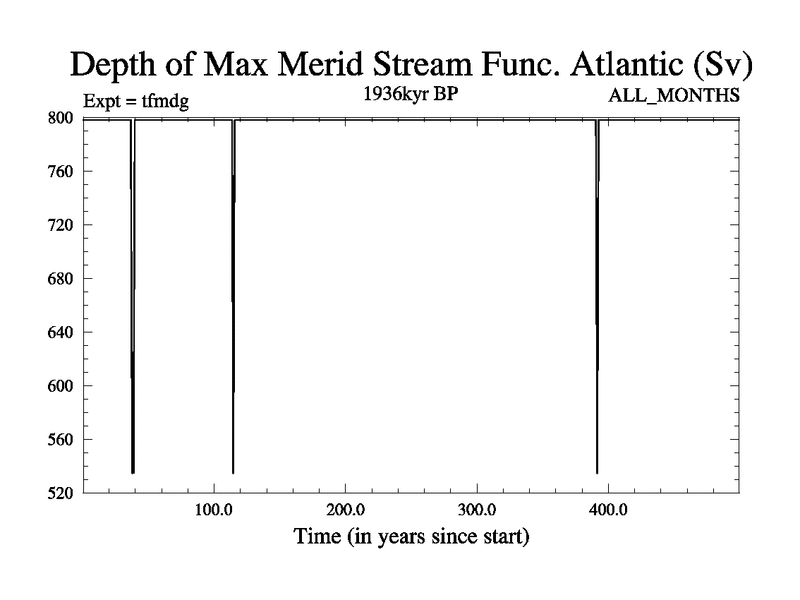 Depth of Max Merid Stream Func. Atlantic (Sv)

Expt = tfmdg

1936kyr BP

ALL_MONTHS

800
760
720
680
640
600
560
520

100.0
200.0
300.0
400.0

Time (in years since start)